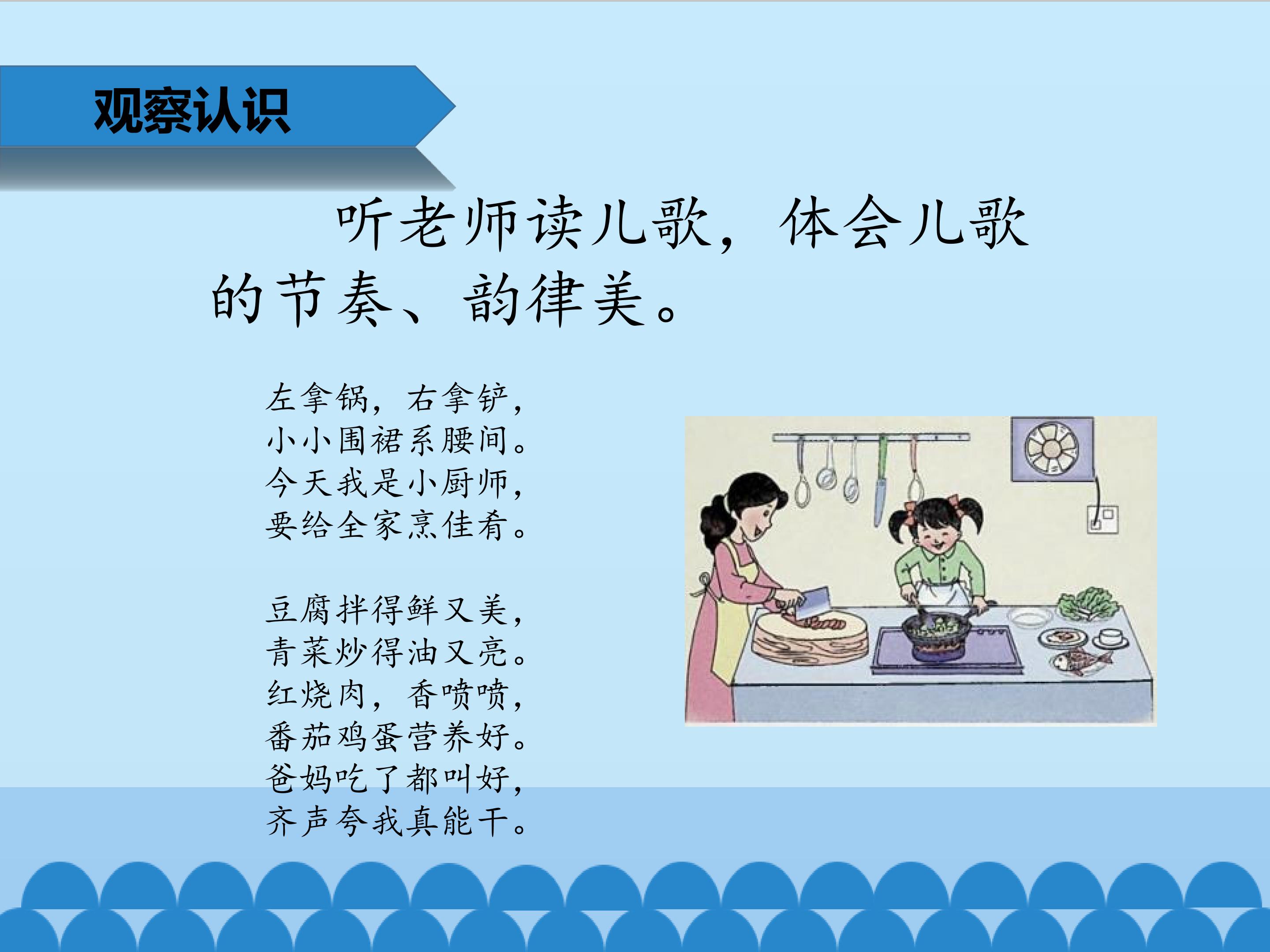 观察认识

听老师读儿歌，体会儿歌的节奏、韵律美。

左拿锅，右拿铲，
小小围裙系腰间。
今天我是小厨师，
要给全家烹佳肴。

豆腐拌得鲜又美，
青菜炒得油又亮。
红烧肉，香喷喷，
番茄鸡蛋营养好。
爸妈吃了都叫好，
齐声夸我真能干。